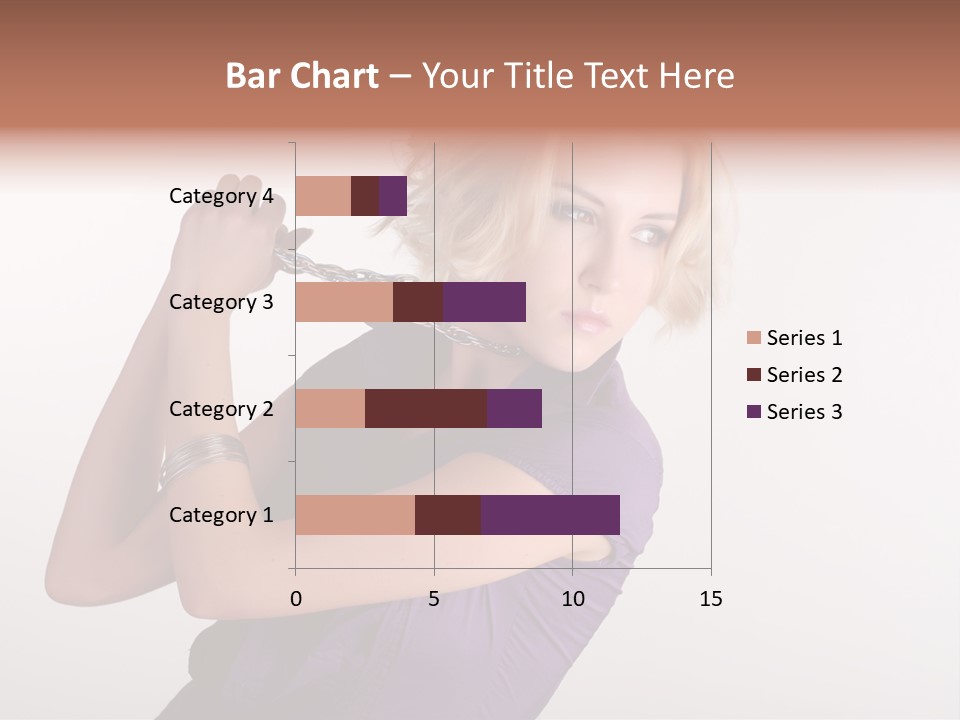 Bar Chart – Your Title Text Here

Category 4
Category 3
Category 2
Category 1

0
5
10
15

Series 1
Series 2
Series 3